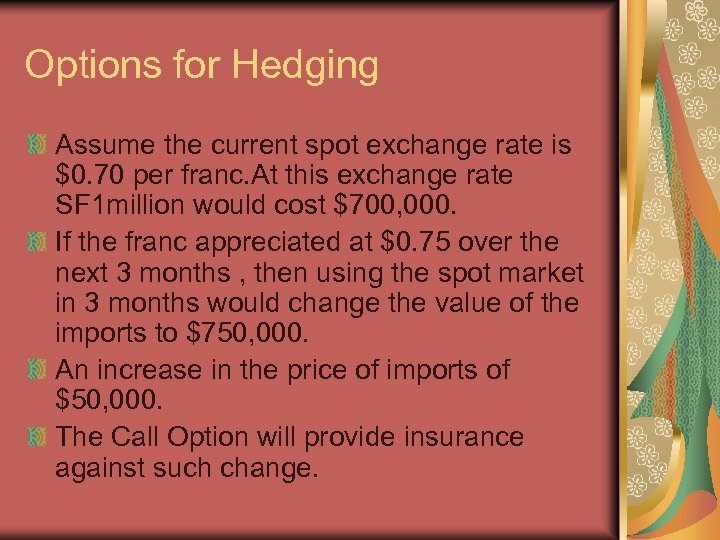 Options for Hedging

Assume the current spot exchange rate is \$0.70 per franc.At this exchange rate SF1million would cost \$700,000.

If the franc appreciated at \$0.75 over the next 3 months , then using the spot market in 3 months would change the value of the imports to \$750,000.

An increase in the price of imports of \$50,000.

The Call Option will provide insurance against such change.